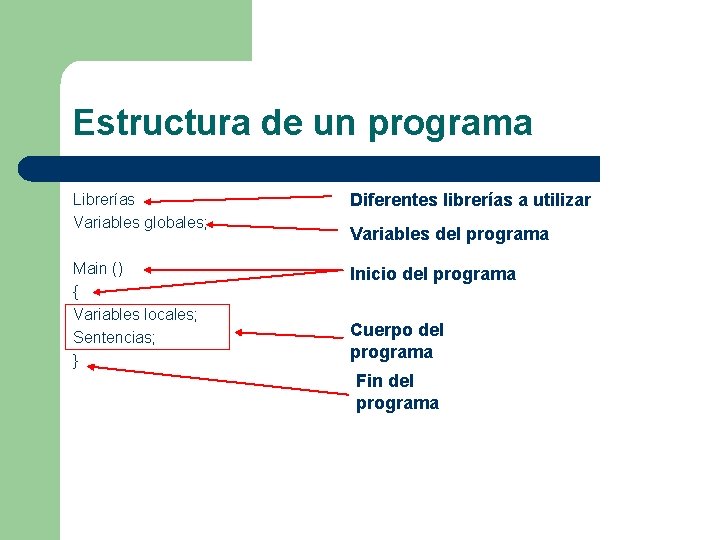 Estructura de un programa

Librerías
Variables globales;

Main ()
{
Variables locales;
Sentencias;
}

Diferentes librerías a utilizar

Variables del programa

Inicio del programa

Cuerpo del programa

Fin del programa